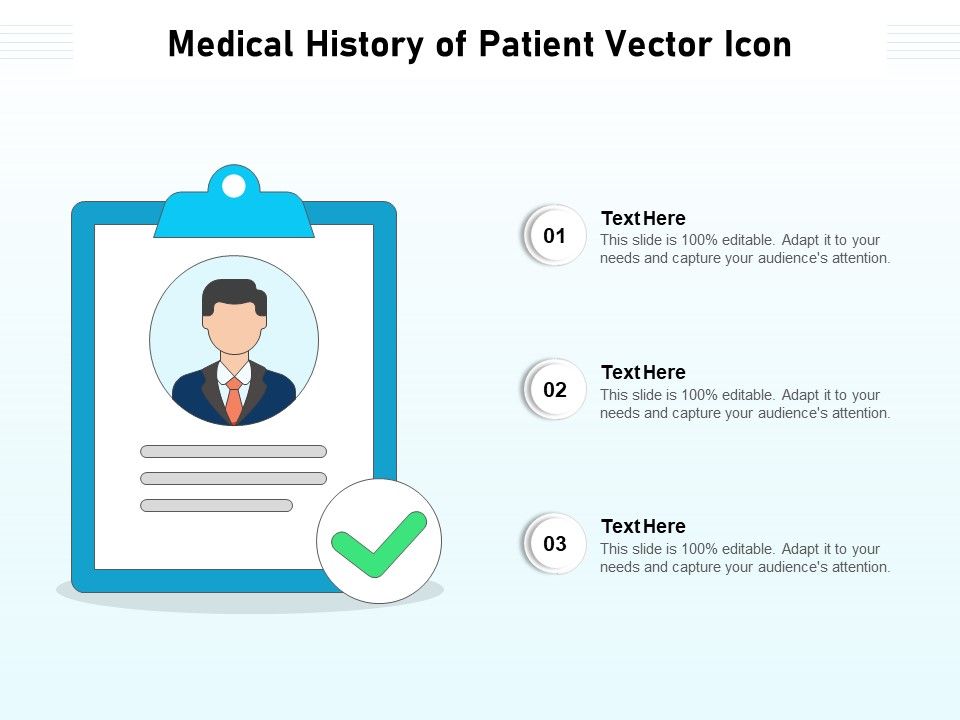 Medical History of Patient Vector Icon

01

Text Here
This slide is 100% editable. Adapt it to your needs and capture your audience's attention.

02

Text Here
This slide is 100% editable. Adapt it to your needs and capture your audience's attention.

03

Text Here
This slide is 100% editable. Adapt it to your needs and capture your audience's attention.